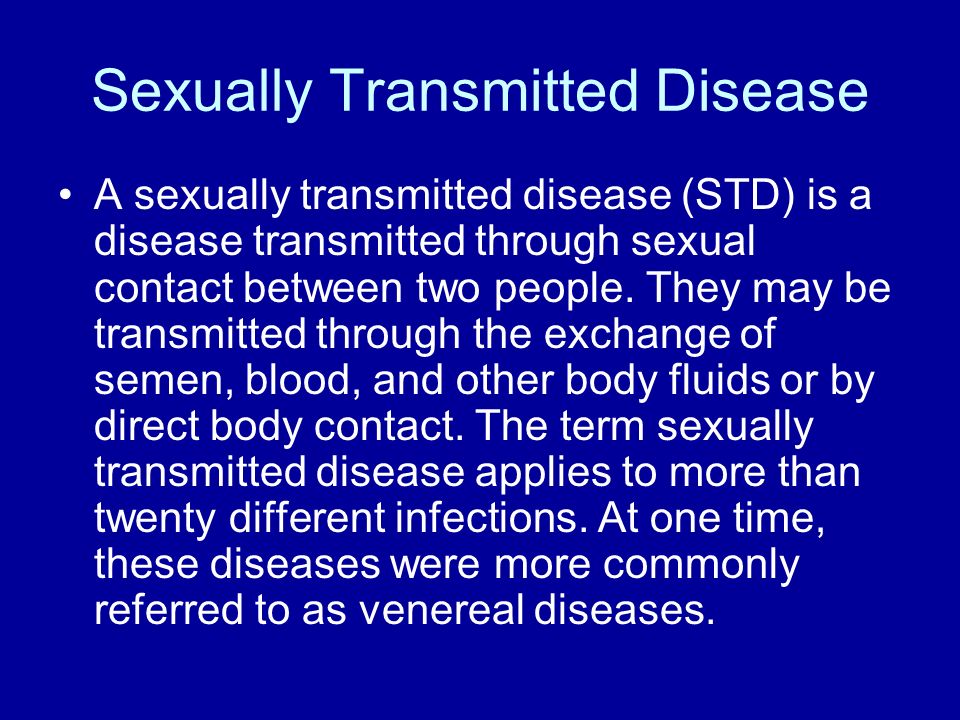 Sexually Transmitted Disease

• A sexually transmitted disease (STD) is a disease transmitted through sexual contact between two people. They may be transmitted through the exchange of semen, blood, and other body fluids or by direct body contact. The term sexually transmitted disease applies to more than twenty different infections. At one time, these diseases were more commonly referred to as venereal diseases.